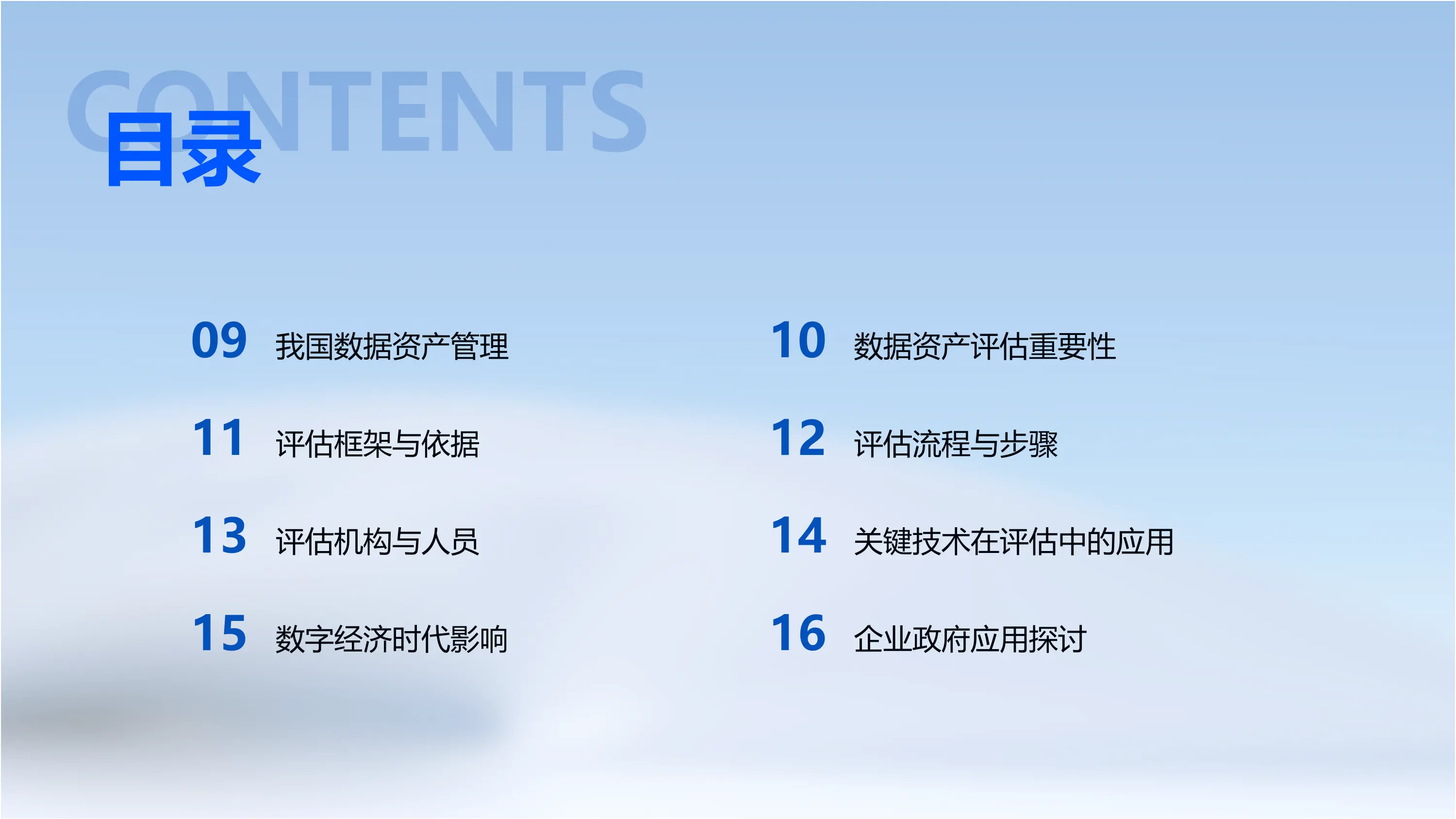 CONTENTS
目录

09 我国数据资产管理

10 数据资产评估重要性

11 评估框架与依据

12 评估流程与步骤

13 评估机构与人员

14 关键技术在评估中的应用

15 数字经济时代影响

16 企业政府应用探讨